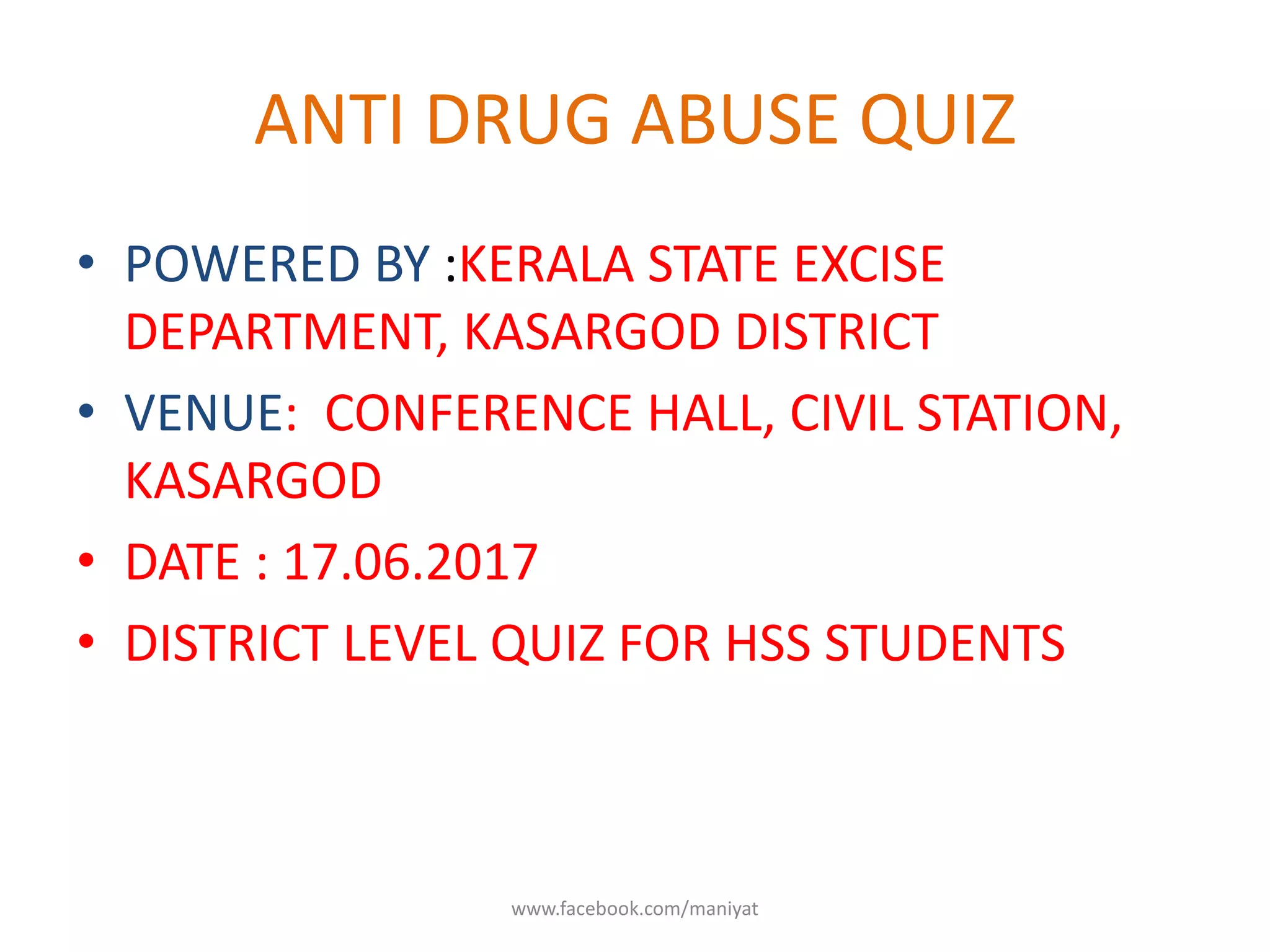 ANTI DRUG ABUSE QUIZ

• POWERED BY :KERALA STATE EXCISE DEPARTMENT, KASARGOD DISTRICT
• VENUE: CONFERENCE HALL, CIVIL STATION, KASARGOD
• DATE : 17.06.2017
• DISTRICT LEVEL QUIZ FOR HSS STUDENTS

www.facebook.com/maniyat